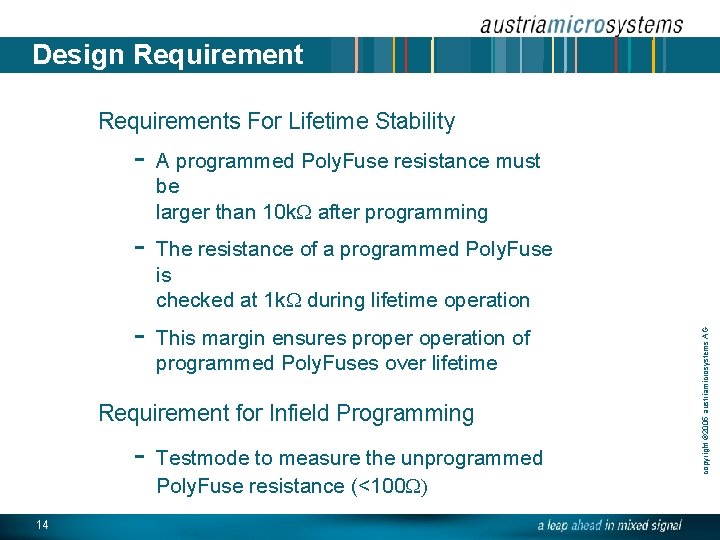 austriamicrosystems

Design Requirement

Requirements For Lifetime Stability

- A programmed PolyFuse resistance must be larger than 10kΩ after programming

- The resistance of a programmed PolyFuse is checked at 1kΩ during lifetime operation

- This margin ensures proper operation of programmed PolyFuses over lifetime

Requirement for Infield Programming

- Testmode to measure the unprogrammed PolyFuse resistance (<100Ω)

copyright ©2006 austriamicrosystems AG

14

a leap ahead in mixed signal